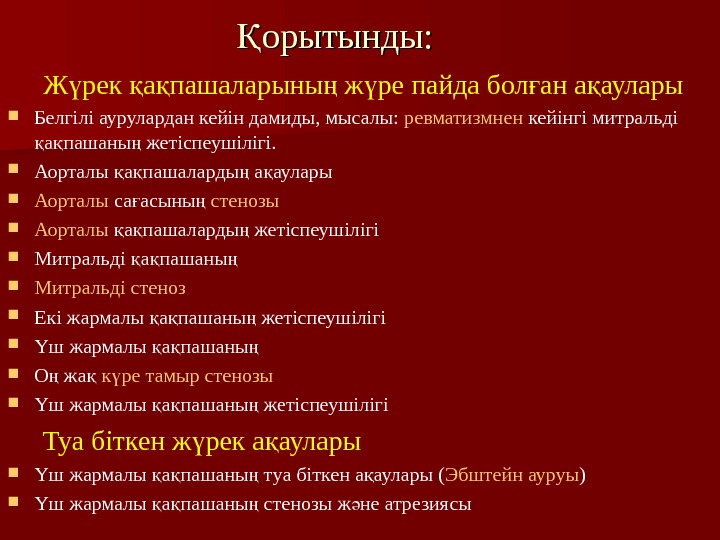 Қорытынды:

Жүрек қақпашаларының жүре пайда болған ақаулары

Белгілі аурулардан кейін дамиды, мысалы: ревматизмнен кейінгі митральді қақпашаның жетіспеушілігі.

Аорталы қақпашалардың ақаулары

Аорталы сағасының стенозы

Аорталы қақпашалардың жетіспеушілігі

Митральді қақпашаның

Митральді стеноз

Екі жармалы қақпашаның жетіспеушілігі

Үш жармалы қақпашаның

Оң жақ күре тамыр стенозы

Үш жармалы қақпашаның жетіспеушілігі

Туа біткен жүрек ақаулары

Үш жармалы қақпашаның туа біткен ақаулары (Эбштейн ауруы)

Үш жармалы қақпашаның стенозы және атрезиясы